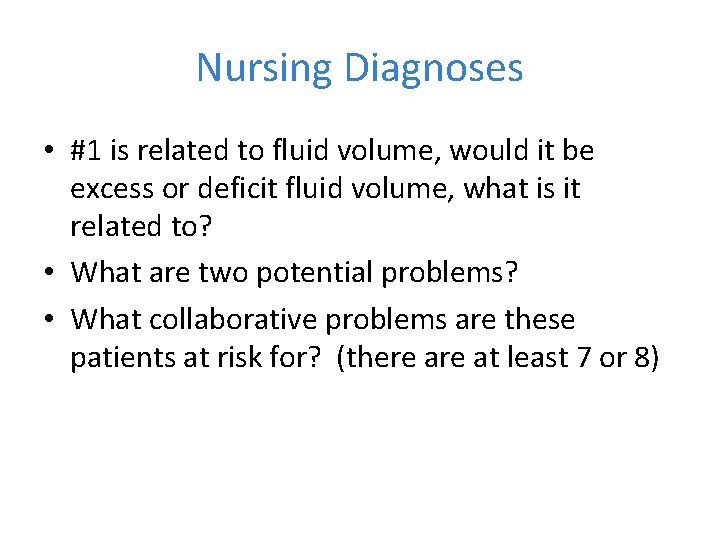 Nursing Diagnoses

• #1 is related to fluid volume, would it be excess or deficit fluid volume, what is it related to?
• What are two potential problems?
• What collaborative problems are these patients at risk for? (there are at least 7 or 8)